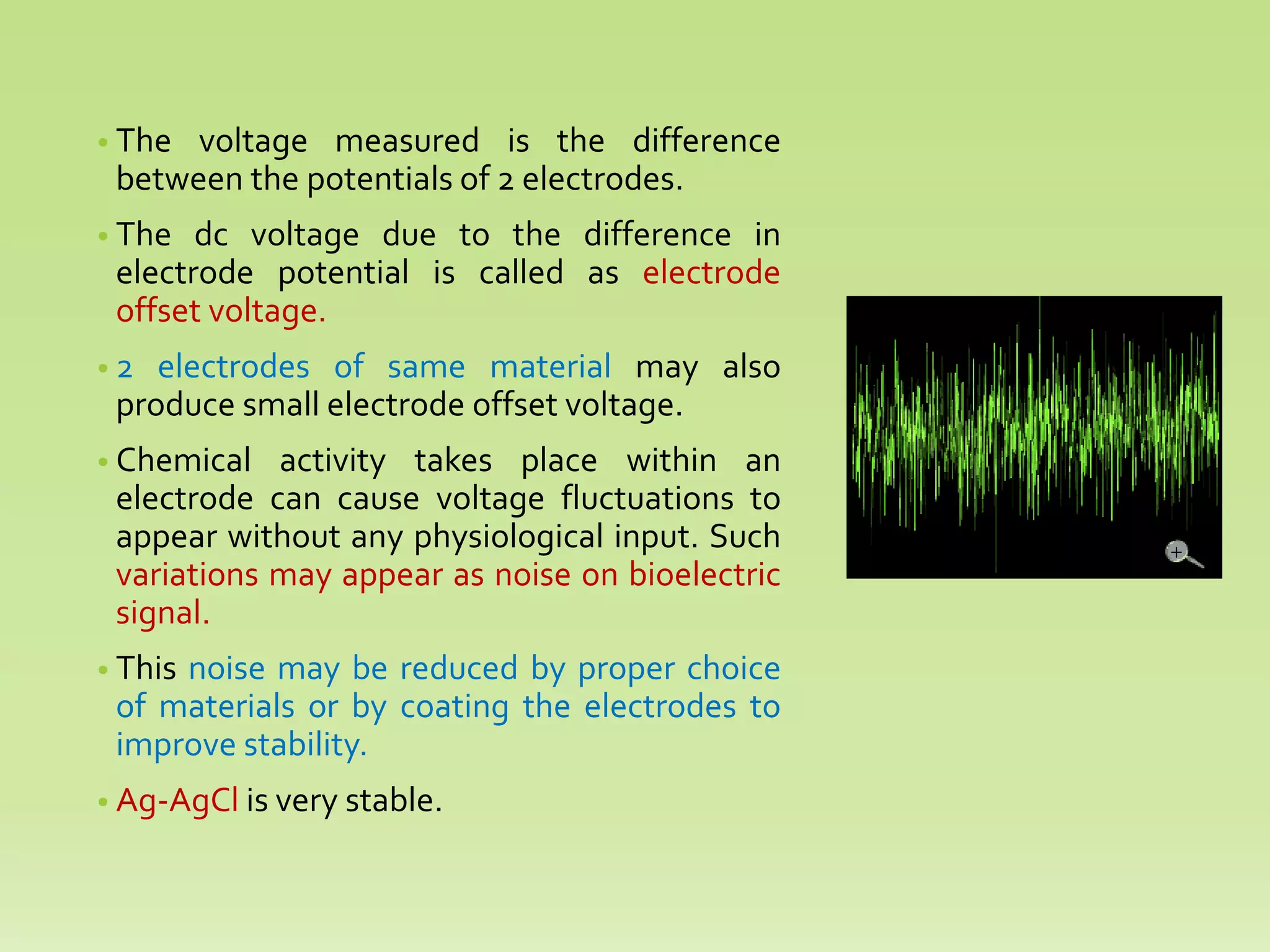 • The voltage measured is the difference between the potentials of 2 electrodes.

• The dc voltage due to the difference in electrode potential is called as electrode offset voltage.

• 2 electrodes of same material may also produce small electrode offset voltage.

• Chemical activity takes place within an electrode can cause voltage fluctuations to appear without any physiological input. Such variations may appear as noise on bioelectric signal.

• This noise may be reduced by proper choice of materials or by coating the electrodes to improve stability.

• Ag-AgCl is very stable.